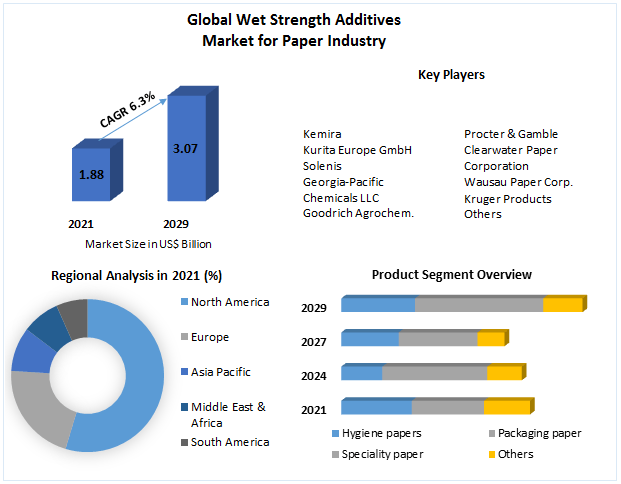 Global Wet Strength Additives
Market for Paper Industry

CAGR 6.3%

1.88

3.07

2021

2029

Market Size in US$ Billion

Key Players

Kemira
Kurita Europe GmbH
Solenis
Georgia-Pacific Chemicals LLC
Goodrich Agrochem.

Procter & Gamble
Clearwater Paper Corporation
Wausau Paper Corp.
Kruger Products
Others

Regional Analysis in 2021 (%)

North America
Europe
Asia Pacific
Middle East & Africa
South America

Product Segment Overview

2029
2027
2024
2021

Hygiene papers
Packaging paper
Speciality paper
Others